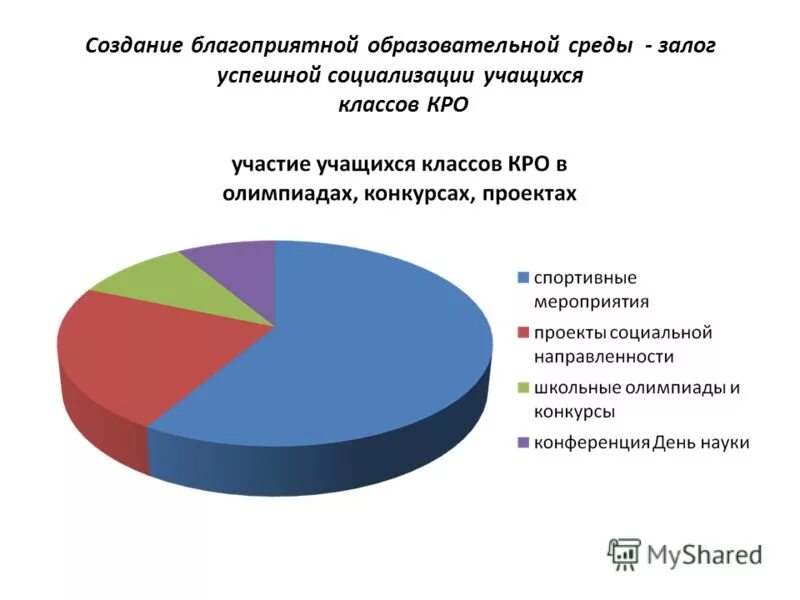 Создание благоприятной образовательной среды - залог успешной социализации учащихся классов КРО

участие учащихся классов КРО в олимпиадах, конкурсах, проектах

спортивные мероприятия
проекты социальной направленности
школьные олимпиады и конкурсы
конференция День науки

MyShared